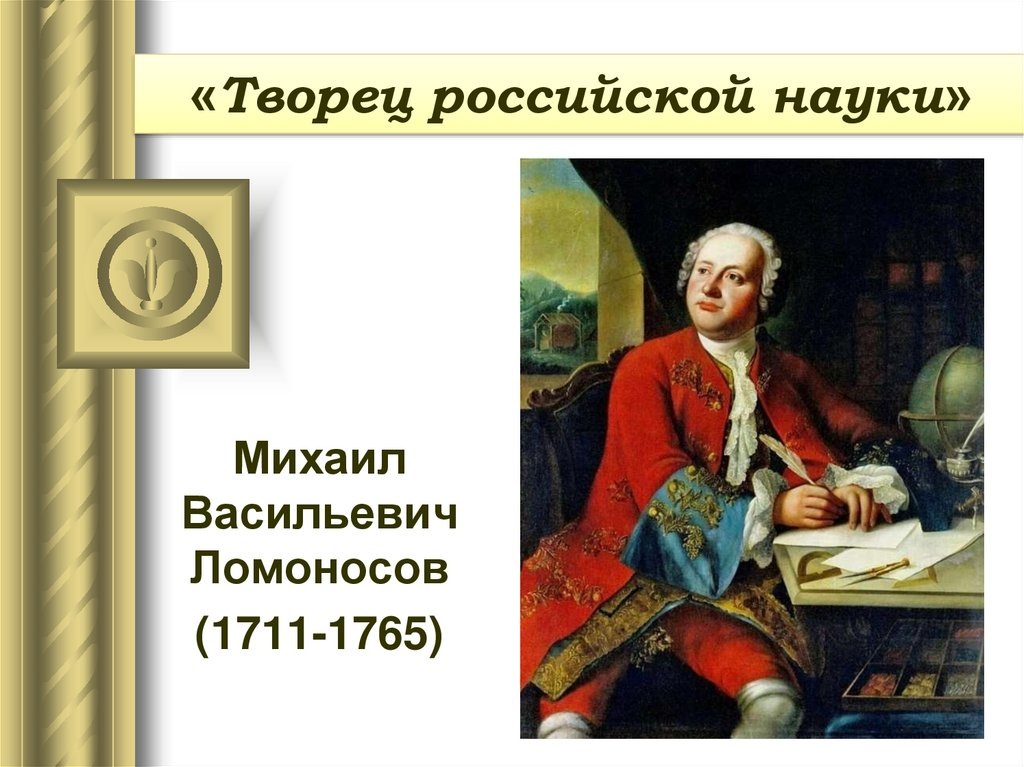 «Творец российской науки»

Михаил Васильевич Ломоносов

(1711-1765)